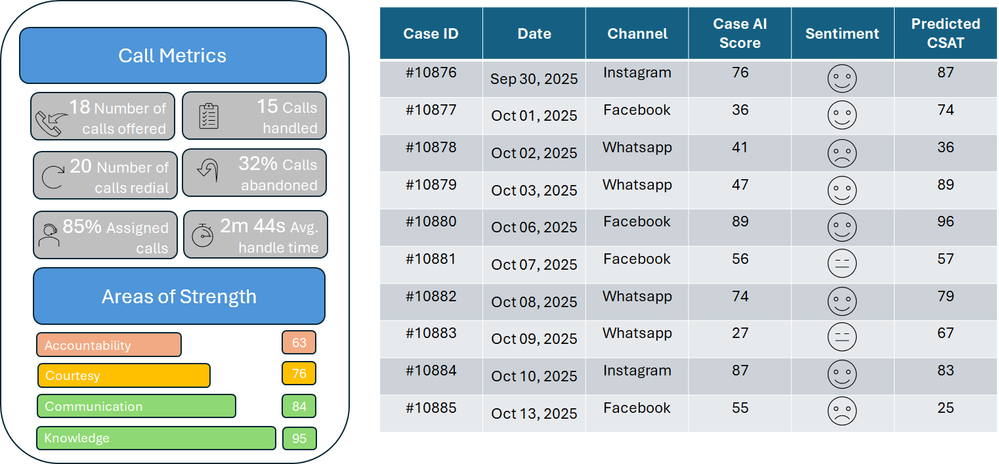 Call Metrics

18 Number of calls offered

15 Calls handled

20 Number of calls redial

32% Calls abandoned

85% Assigned calls

2m 44s Avg. handle time

Areas of Strength

Accountability 63

Courtesy 76

Communication 84

Knowledge 95

| Case ID | Date | Channel | Case AI Score | Sentiment | Predicted CSAT |
|---|---|---|---|---|---|
| #10876 | Sep 30, 2025 | Instagram | 76 | | 87 |
| #10877 | Oct 01, 2025 | Facebook | 36 | | 74 |
| #10878 | Oct 02, 2025 | Whatsapp | 41 | | 36 |
| #10879 | Oct 03, 2025 | Whatsapp | 47 | | 89 |
| #10880 | Oct 06, 2025 | Facebook | 89 | | 96 |
| #10881 | Oct 07, 2025 | Facebook | 56 | | 57 |
| #10882 | Oct 08, 2025 | Whatsapp | 74 | | 79 |
| #10883 | Oct 09, 2025 | Whatsapp | 27 | | 67 |
| #10884 | Oct 10, 2025 | Instagram | 87 | | 83 |
| #10885 | Oct 13, 2025 | Facebook | 55 | | 25 |